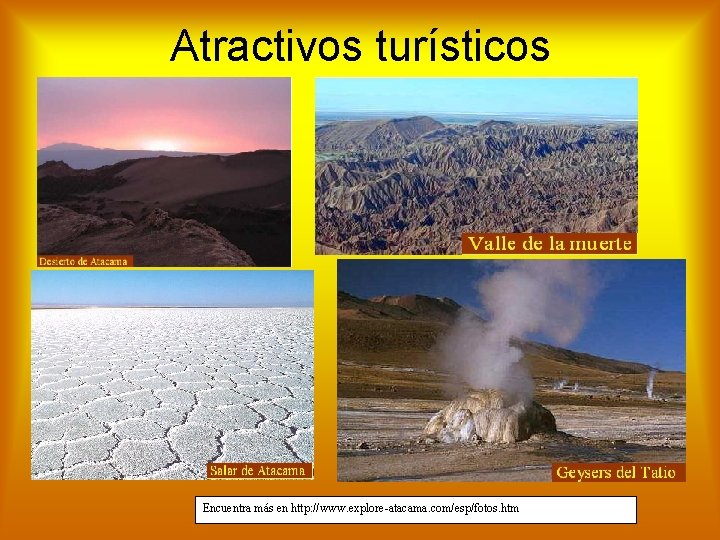 Atractivos turísticos

Desierto de Atacama

Valle de la muerte

Salar de Atacama

Geysers del Tatio

Encuentra más en http://www.explore-atacama.com/esp/fotos.htm